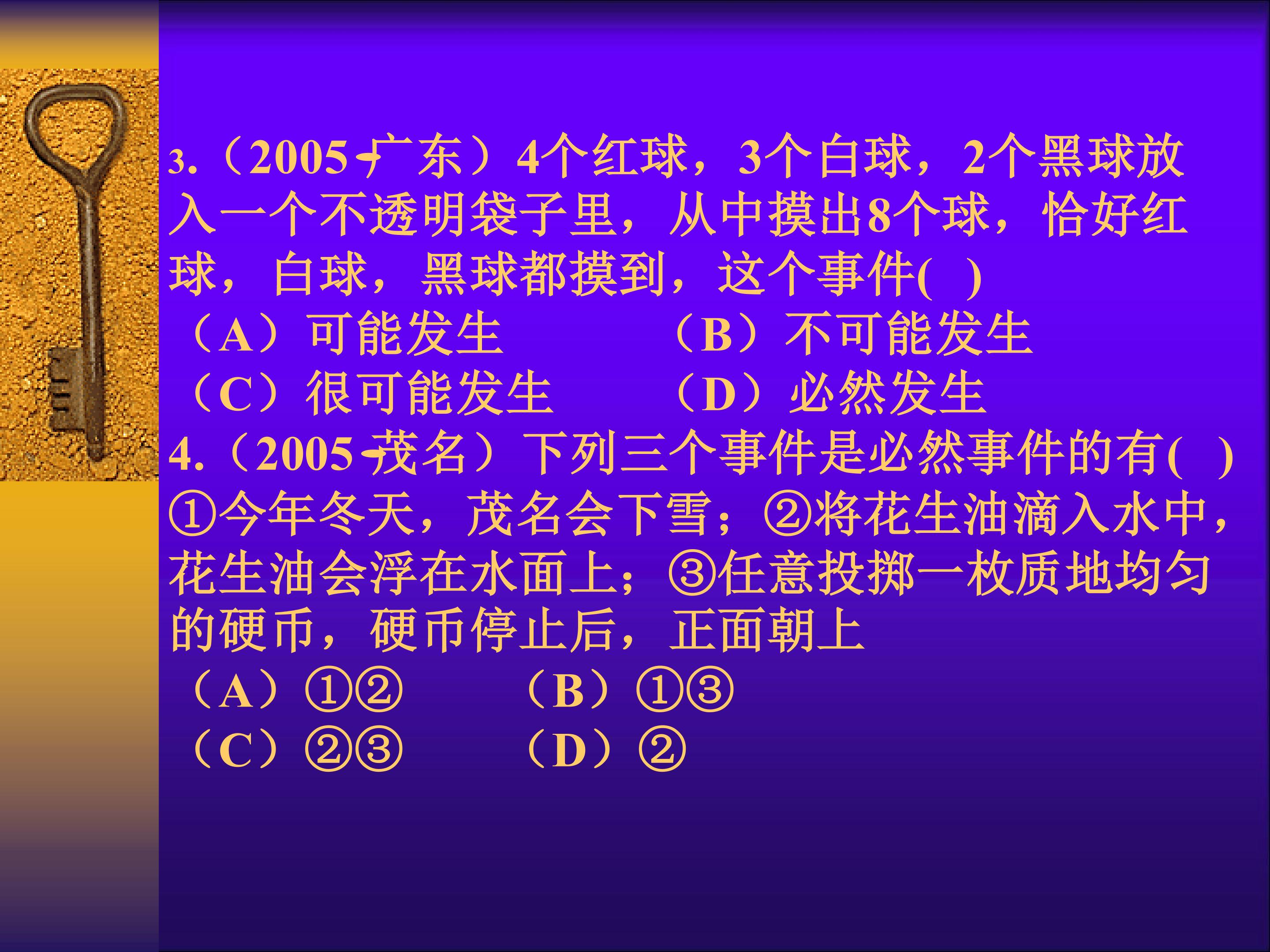 3.（2005-广东）4个红球，3个白球，2个黑球放入一个不透明袋子里，从中摸出8个球，恰好红球，白球，黑球都摸到，这个事件(　)
（A）可能发生　　（B）不可能发生
（C）很可能发生　　（D）必然发生
4.（2005-茂名）下列三个事件是必然事件的有(　)
①今年冬天，茂名会下雪；②将花生油滴入水中，花生油会浮在水面上；③任意投掷一枚质地均匀的硬币，硬币停止后，正面朝上
（A）①②　　（B）①③
（C）②③　　（D）②